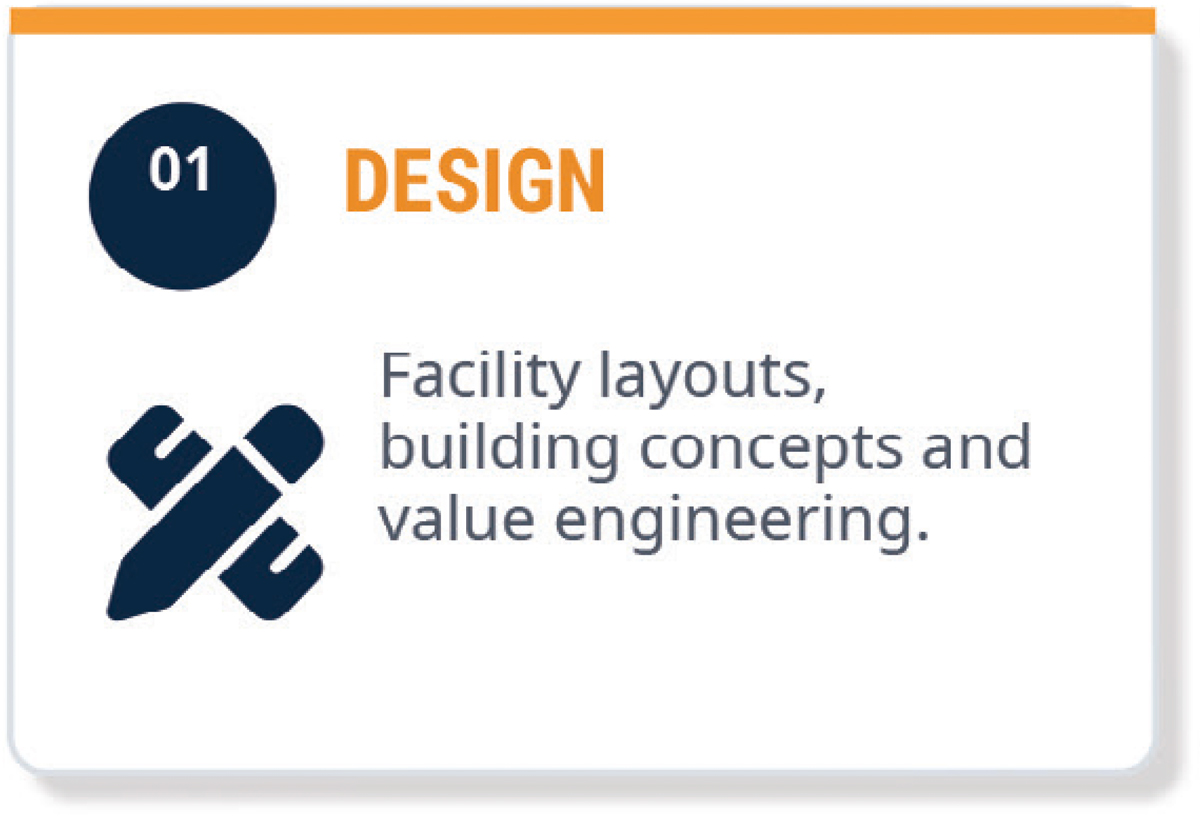 01

DESIGN

Facility layouts, building concepts and value engineering.